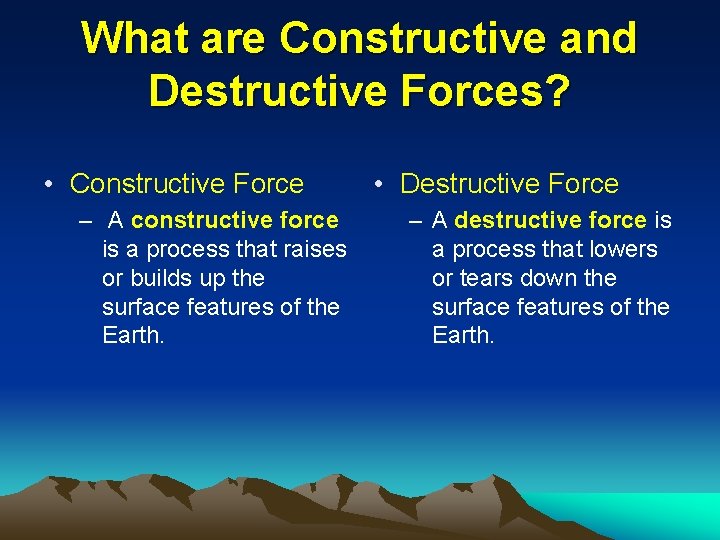 What are Constructive and Destructive Forces?

• Constructive Force
– A constructive force is a process that raises or builds up the surface features of the Earth.

• Destructive Force
– A destructive force is a process that lowers or tears down the surface features of the Earth.